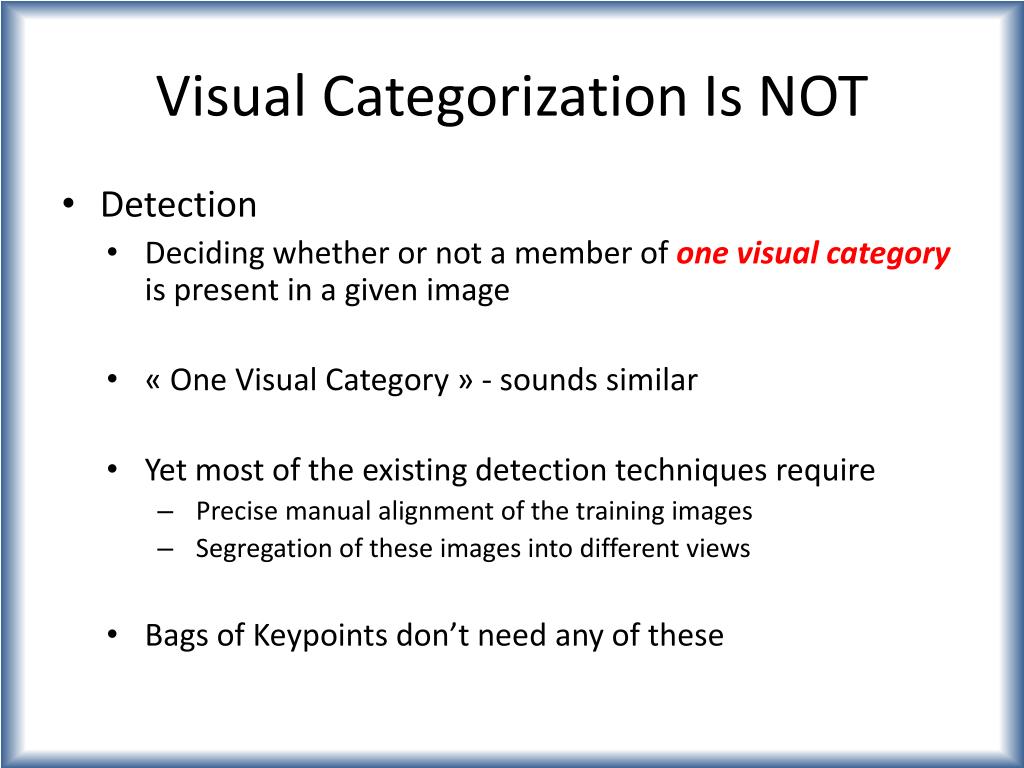 Visual Categorization Is NOT

• Detection
  • Deciding whether or not a member of one visual category is present in a given image

  • « One Visual Category » - sounds similar

  • Yet most of the existing detection techniques require
    – Precise manual alignment of the training images
    – Segregation of these images into different views

  • Bags of Keypoints don’t need any of these